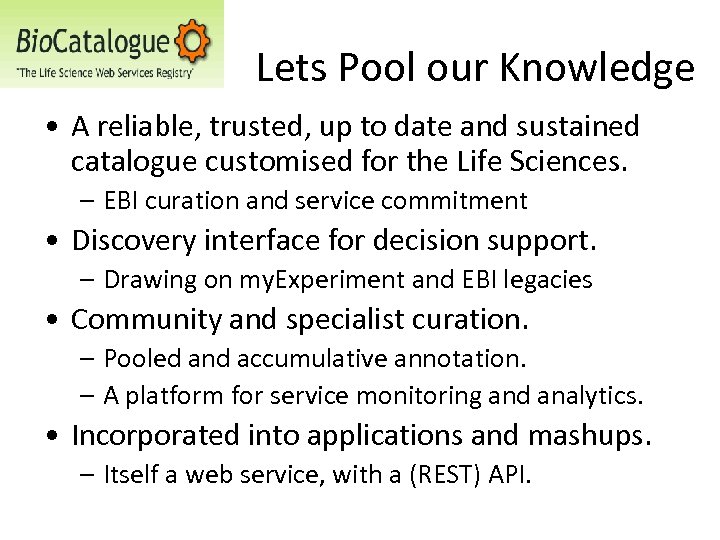 BioCatalogue
"The Life Science Web Services Registry"

Lets Pool our Knowledge

• A reliable, trusted, up to date and sustained catalogue customised for the Life Sciences.
– EBI curation and service commitment
• Discovery interface for decision support.
– Drawing on myExperiment and EBI legacies
• Community and specialist curation.
– Pooled and accumulative annotation.
– A platform for service monitoring and analytics.
• Incorporated into applications and mashups.
– Itself a web service, with a (REST) API.